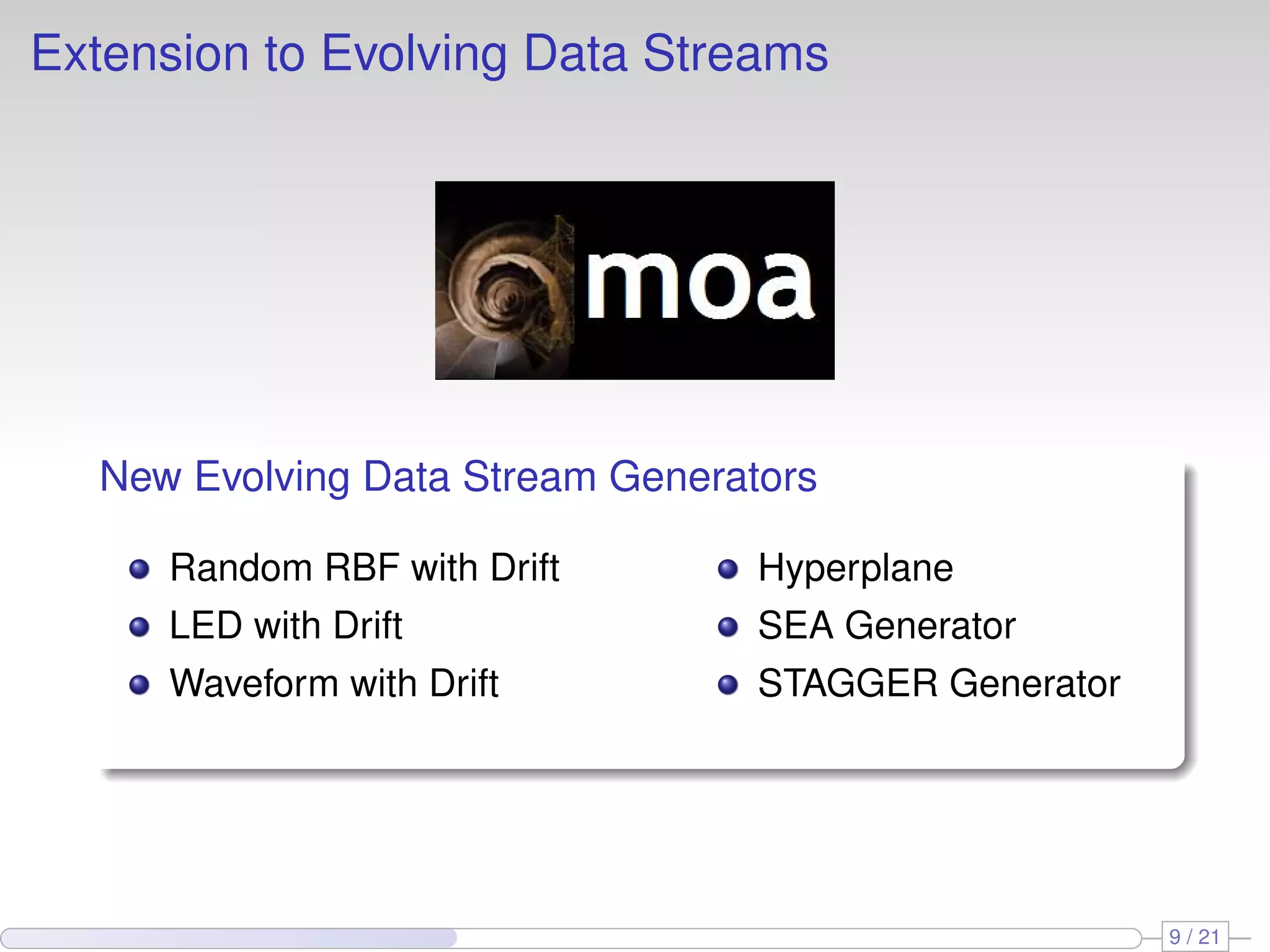 Extension to Evolving Data Streams

moa

New Evolving Data Stream Generators

- Random RBF with Drift
- LED with Drift
- Waveform with Drift

- Hyperplane
- SEA Generator
- STAGGER Generator

9 / 21